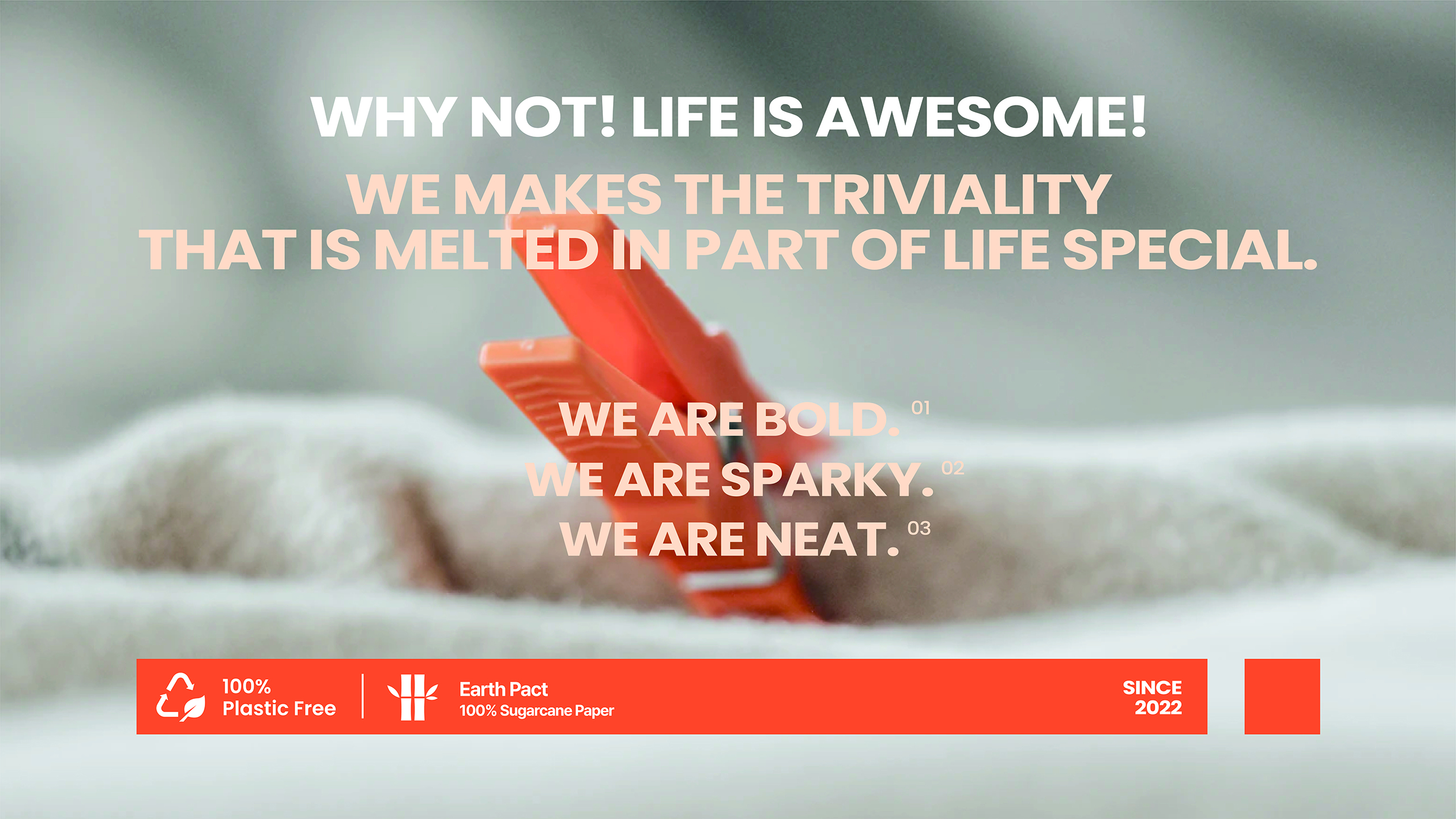 WHY NOT! LIFE IS AWESOME!

WE MAKES THE TRIVIALITY THAT IS MELTED IN PART OF LIFE SPECIAL.

WE ARE BOLD. 01
WE ARE SPARKY. 02
WE ARE NEAT. 03

100% Plastic Free

Earth Pact
100% Sugarcane Paper

SINCE 2022